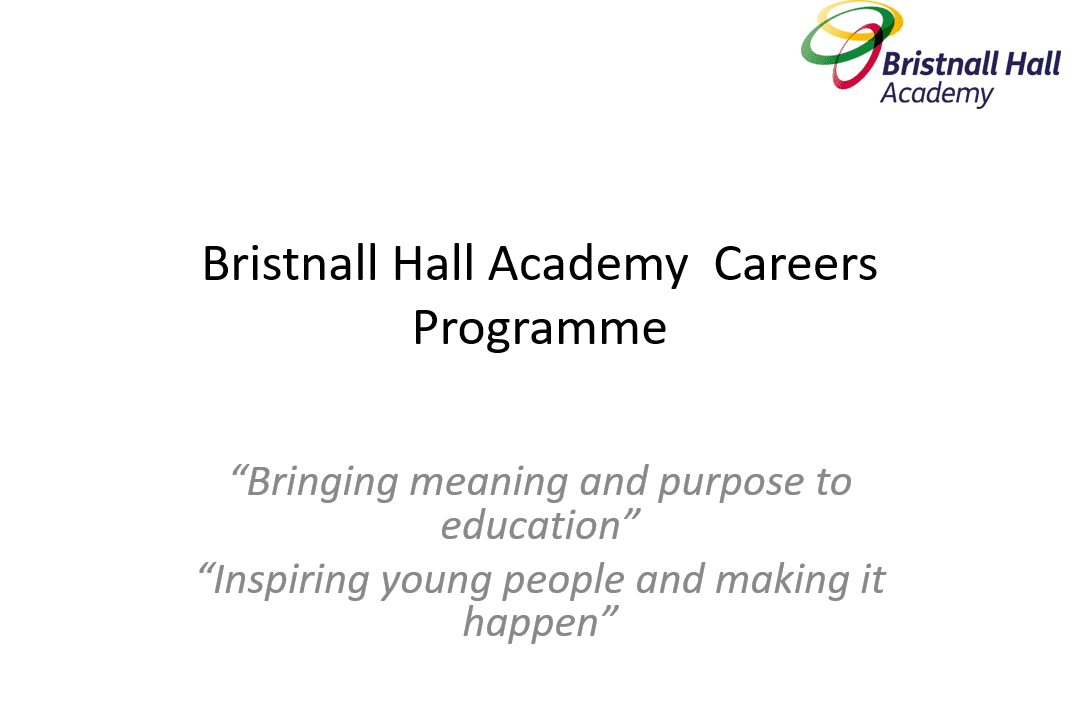 Bristnall Hall
Academy

Bristnall Hall Academy  Careers Programme

“Bringing meaning and purpose to education”

“Inspiring young people and making it happen”